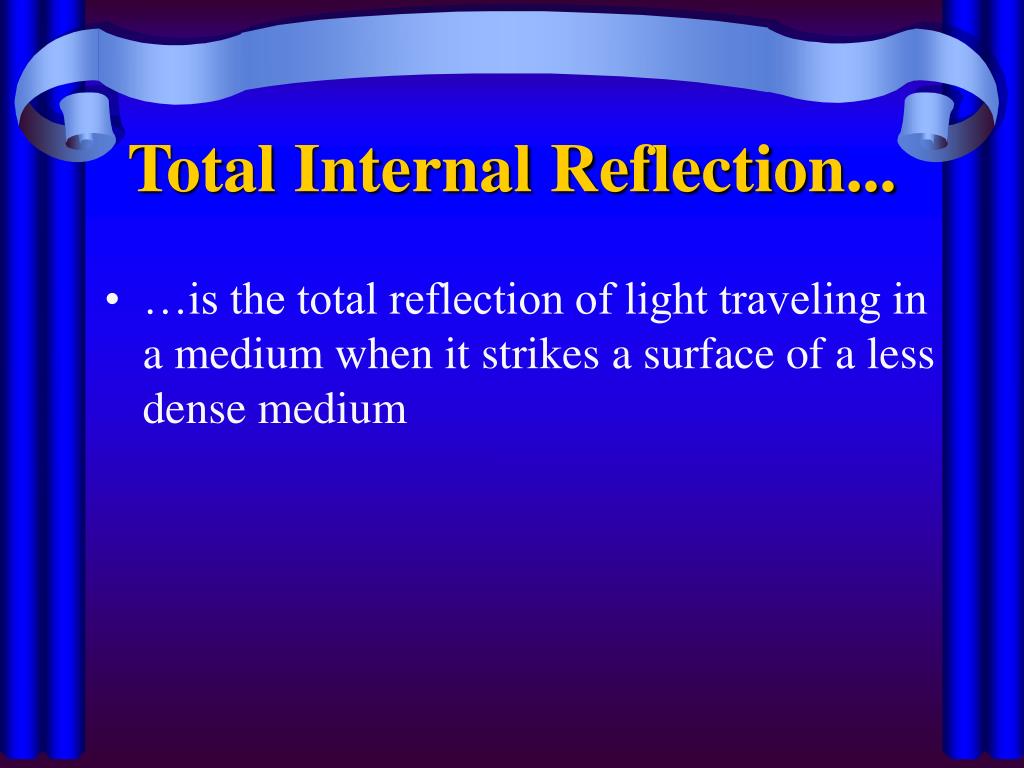 Total Internal Reflection...

• …is the total reflection of light traveling in a medium when it strikes a surface of a less dense medium